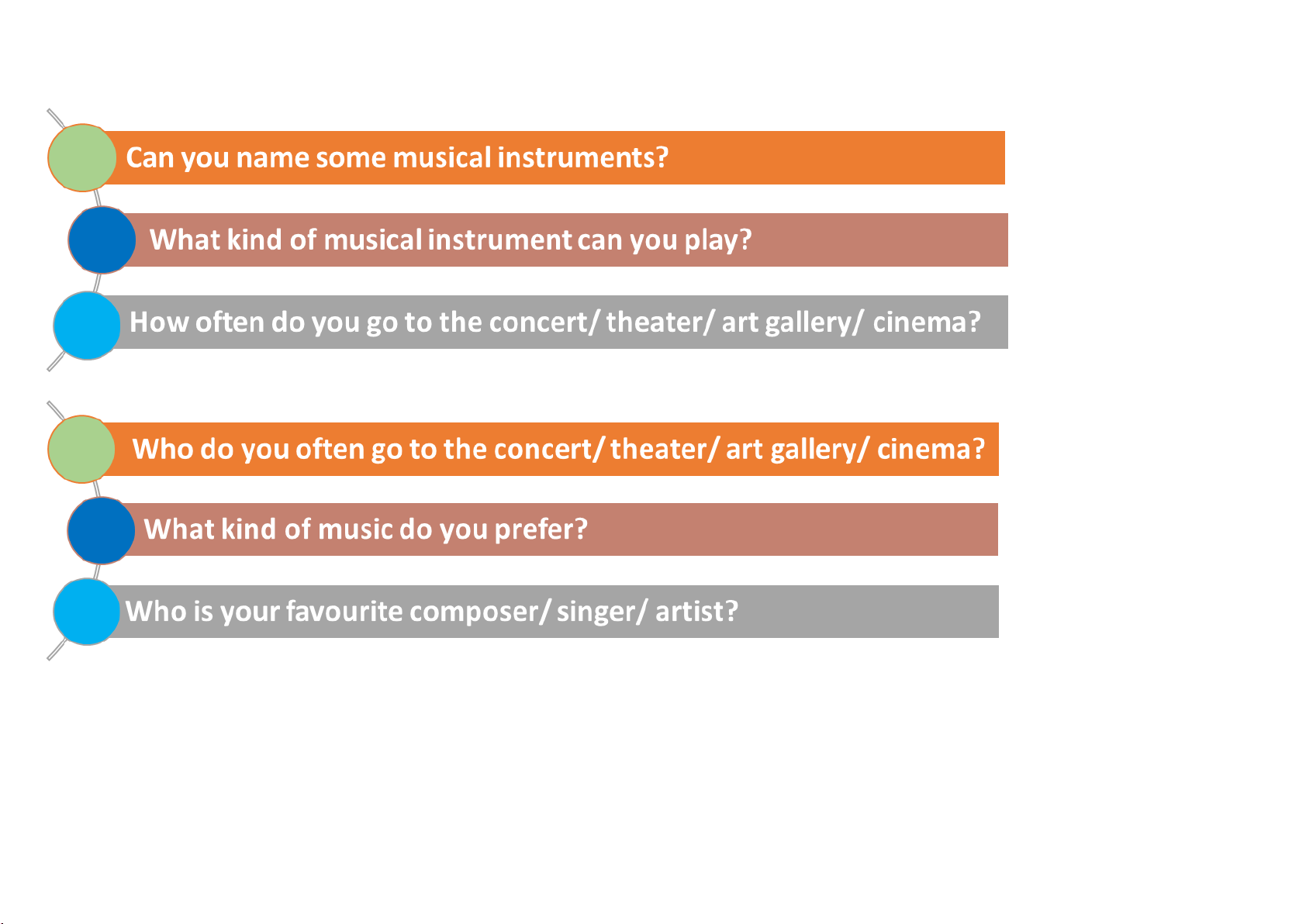 Can you name some musical instruments?

What kind of musical instrument can you play?

How often do you go to the concert/ theater/ art gallery/ cinema?

Who do you often go to the concert/ theater/ art gallery/ cinema?

What kind of music do you prefer?

Who is your favourite composer/ singer/ artist?